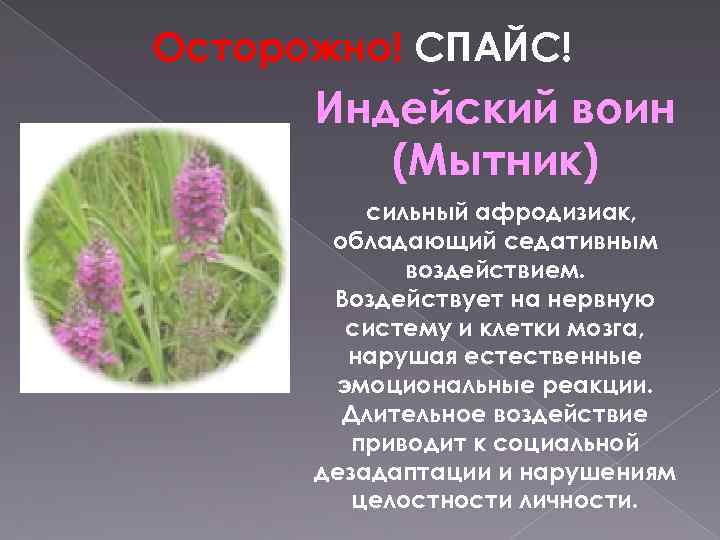 Осторожно! СПАЙС!

Индейский воин (Мытник)

сильный афродизиак, обладающий седативным воздействием. Воздействует на нервную систему и клетки мозга, нарушая естественные эмоциональные реакции. Длительное воздействие приводит к социальной дезадаптации и нарушениям целостности личности.